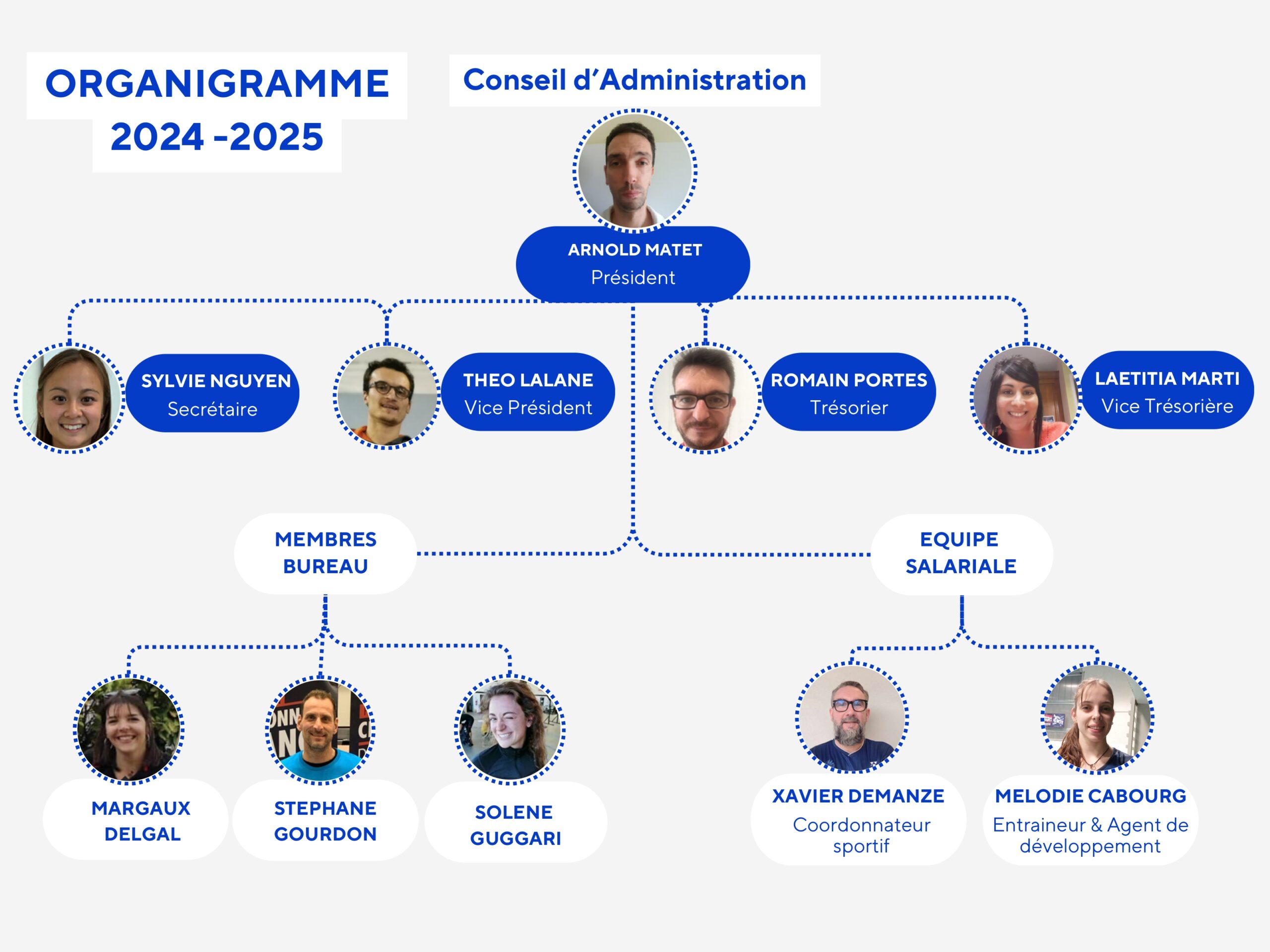 ORGANIGRAMME
2024 -2025

Conseil d'Administration

ARNOLD MATET
Président

SYLVIE NGUYEN
Secrétaire

THEO LALANE
Vice Président

ROMAIN PORTES
Trésorier

LAETITIA MARTI
Vice Trésorière

MEMBRES BUREAU

EQUIPE SALARIALE

MARGAUX DELGAL

STEPHANE GOURDON

SOLENE GUGGARI

XAVIER DEMANZE
Coordonnateur sportif

MELODIE CABOURG
Entraineur & Agent de développement